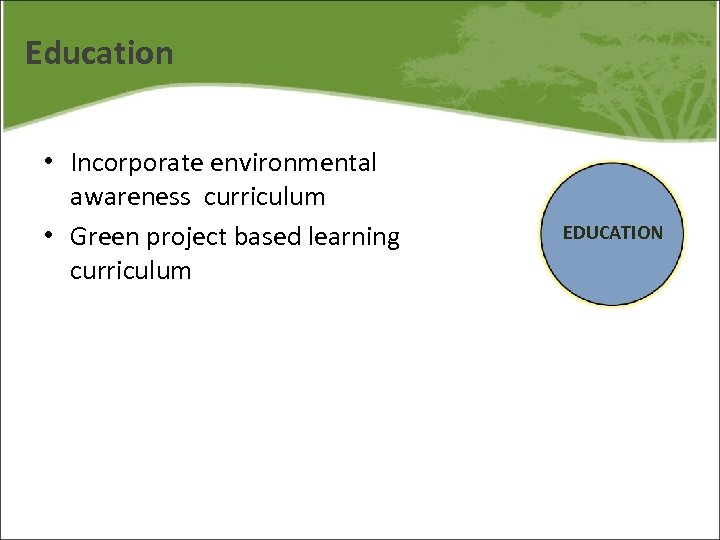 Education

• Incorporate environmental awareness curriculum
• Green project based learning curriculum

EDUCATION